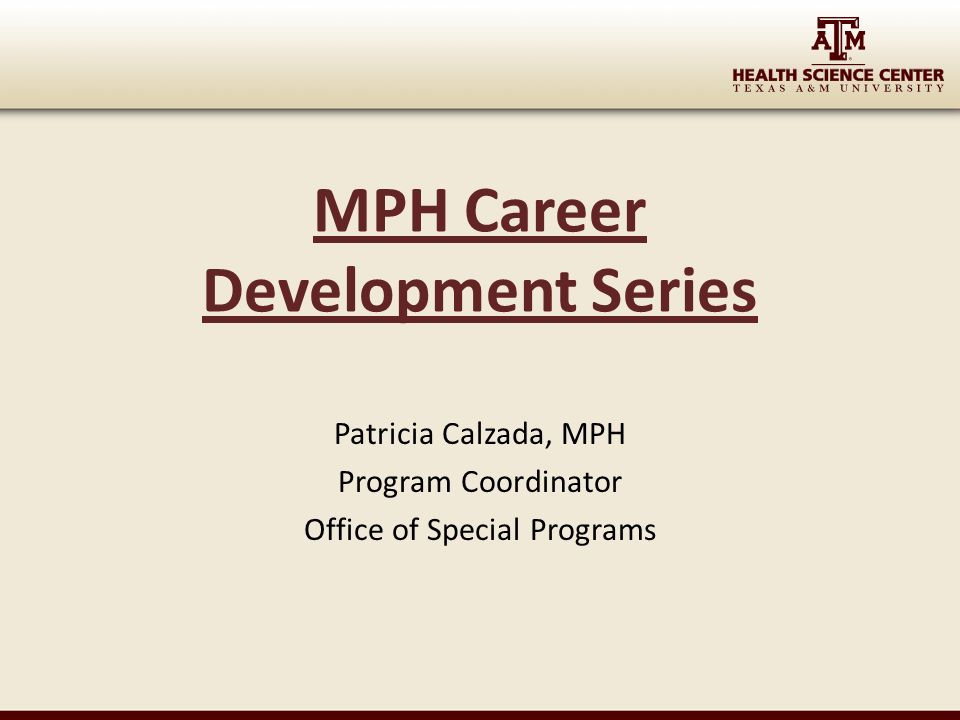 ATM
HEALTH SCIENCE CENTER
TEXAS A&M UNIVERSITY

MPH Career Development Series

Patricia Calzada, MPH
Program Coordinator
Office of Special Programs